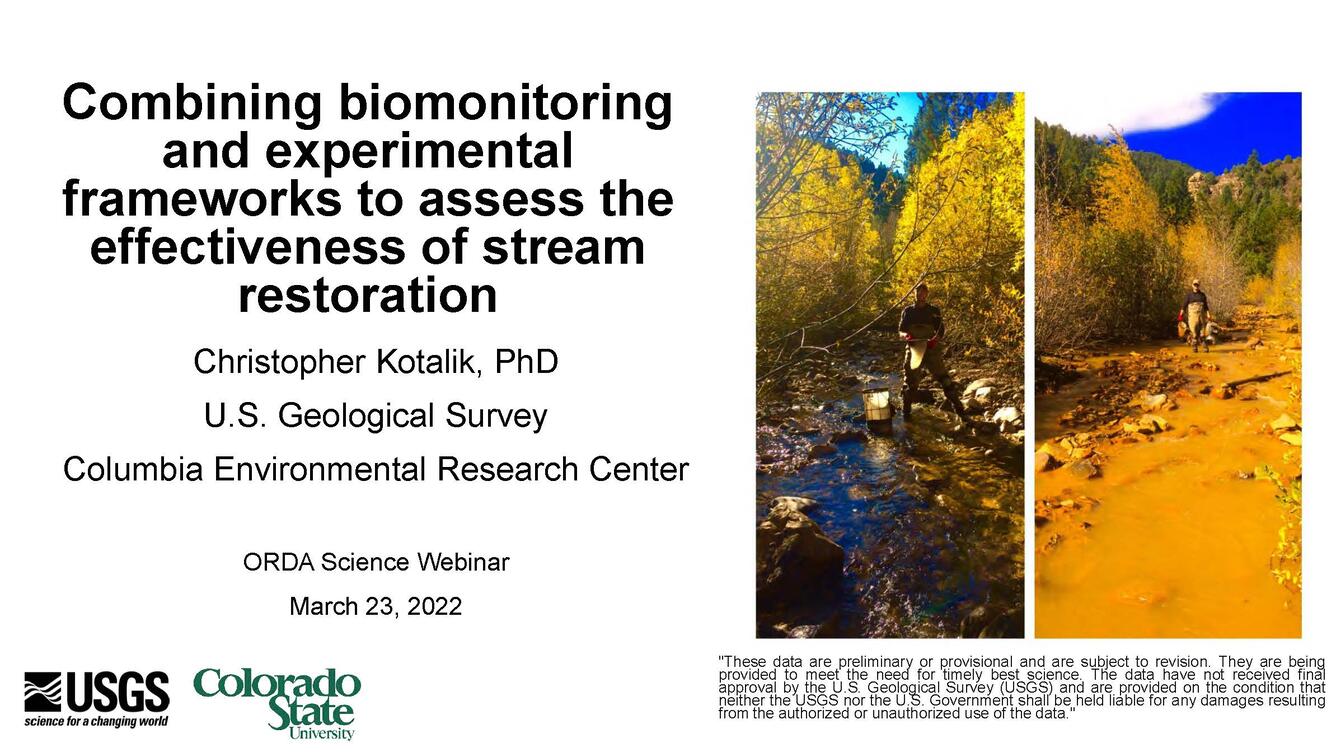 Combining biomonitoring and experimental frameworks to assess the effectiveness of stream restoration

Christopher Kotalik, PhD

U.S. Geological Survey

Columbia Environmental Research Center

ORDA Science Webinar

March 23, 2022

USGS
science for a changing world

Colorado State University

"These data are preliminary or provisional and are subject to revision. They are being provided to meet the need for timely best science. The data have not received final approval by the U.S. Geological Survey (USGS) and are provided on the condition that neither the USGS nor the U.S. Government shall be held liable for any damages resulting from the authorized or unauthorized use of the data."